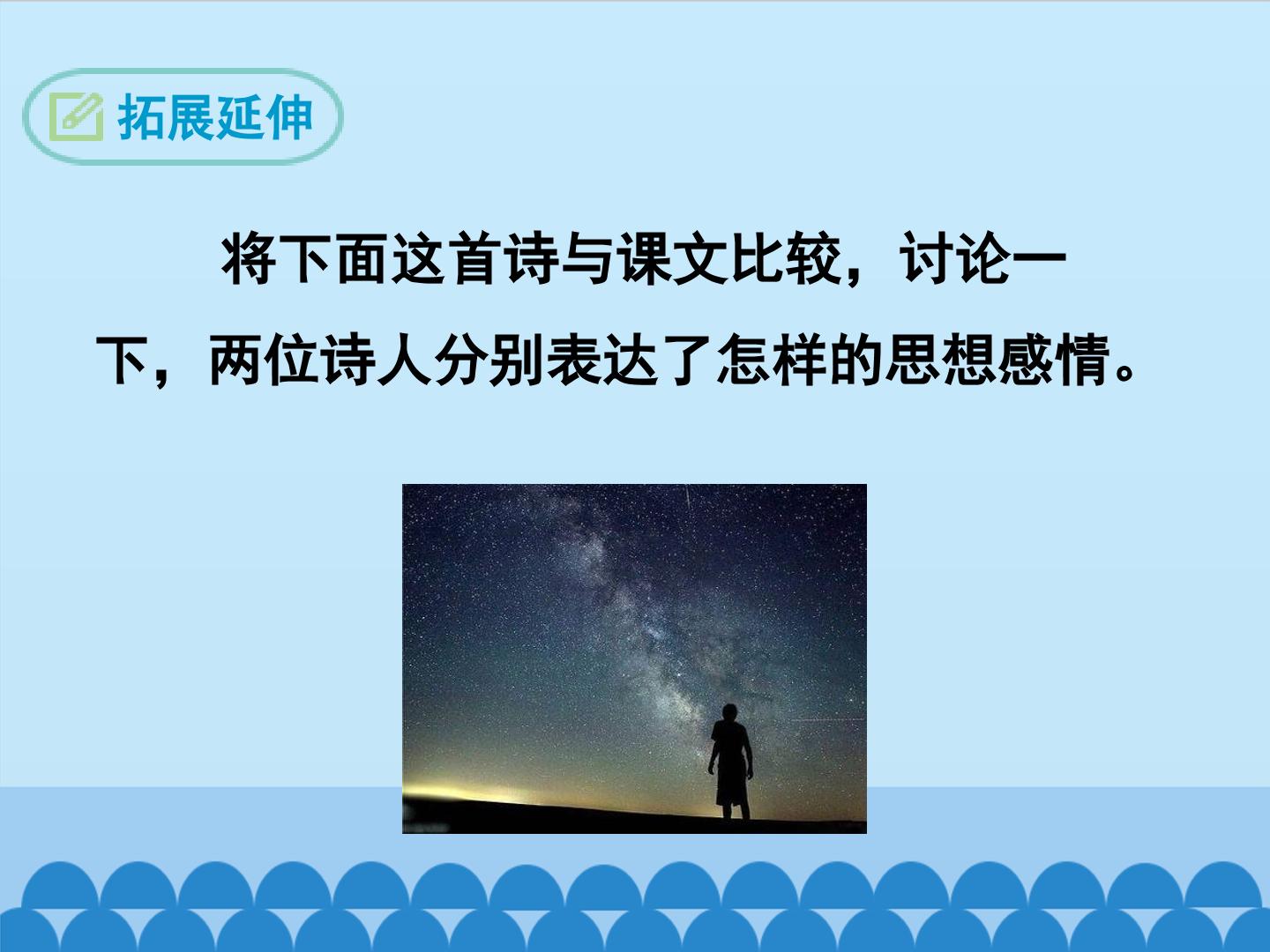 拓展延伸

将下面这首诗与课文比较，讨论一下，两位诗人分别表达了怎样的思想感情。